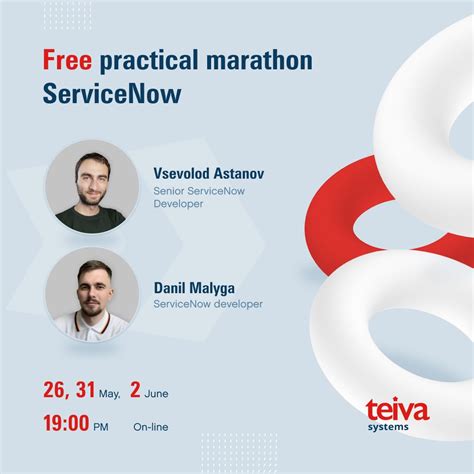 Free practical marathon ServiceNow

Vsevolod Astanov
Senior ServiceNow Developer

Danil Malyga
ServiceNow developer

26, 31 May, 2 June
19:00 PM On-line

teiva systems